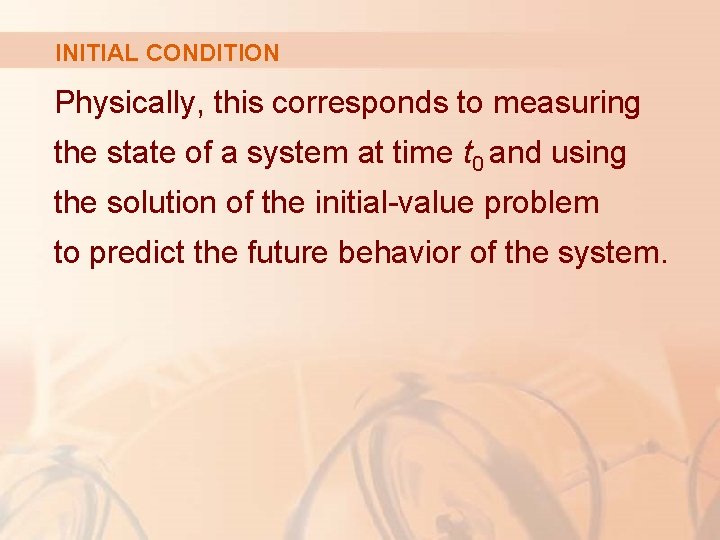 INITIAL CONDITION

Physically, this corresponds to measuring the state of a system at time $t_0$ and using the solution of the initial-value problem to predict the future behavior of the system.